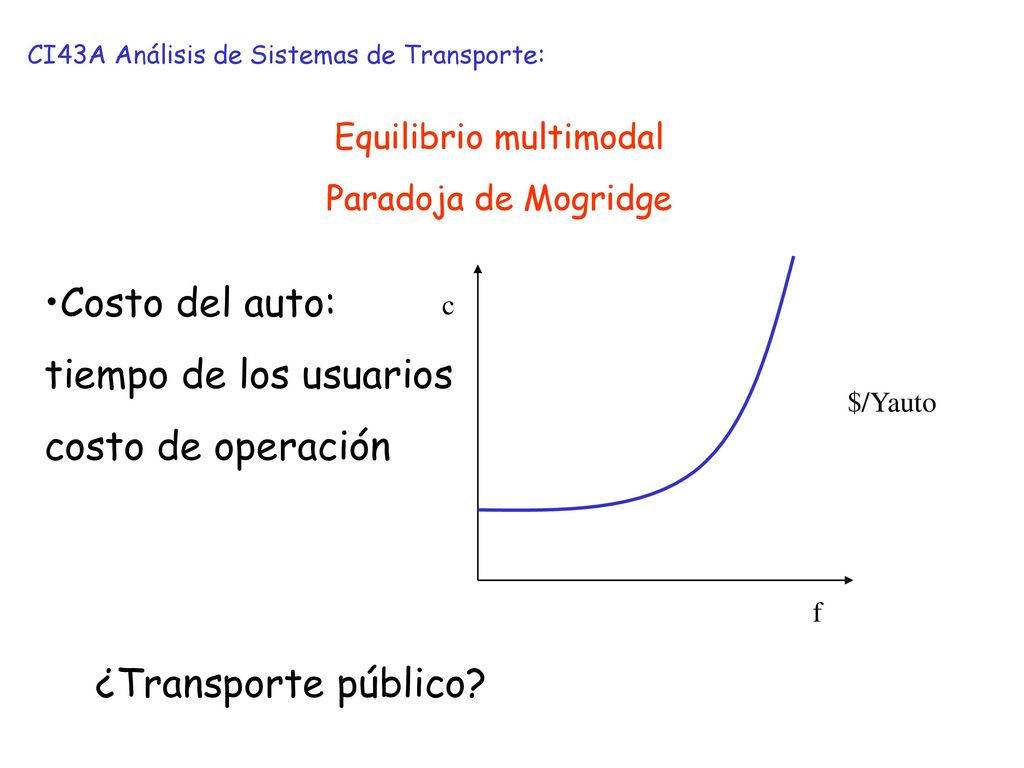 CI43A Análisis de Sistemas de Transporte:

Equilibrio multimodal

Paradoja de Mogridge

•Costo del auto:

tiempo de los usuarios

costo de operación

c

$/Yauto

f

¿Transporte público?